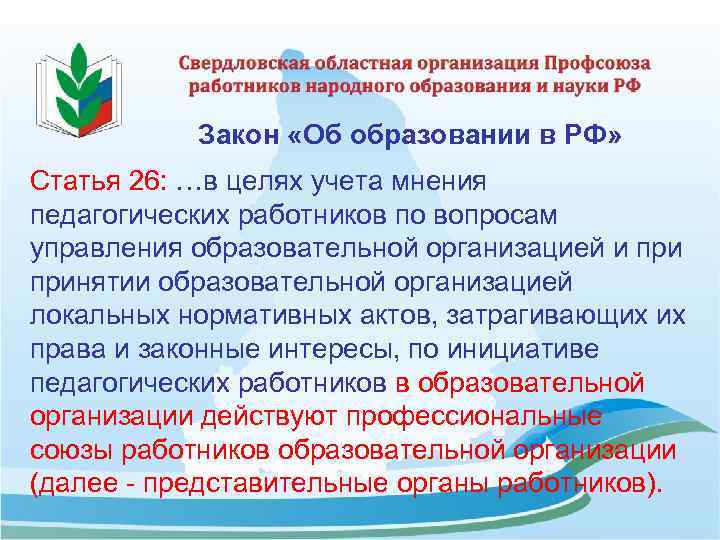 Свердловская областная организация Профсоюза работников народного образования и науки РФ

Закон «Об образовании в РФ»

Статья 26: …в целях учета мнения педагогических работников по вопросам управления образовательной организацией и при принятии образовательной организацией локальных нормативных актов, затрагивающих их права и законные интересы, по инициативе педагогических работников в образовательной организации действуют профессиональные союзы работников образовательной организации (далее - представительные органы работников).